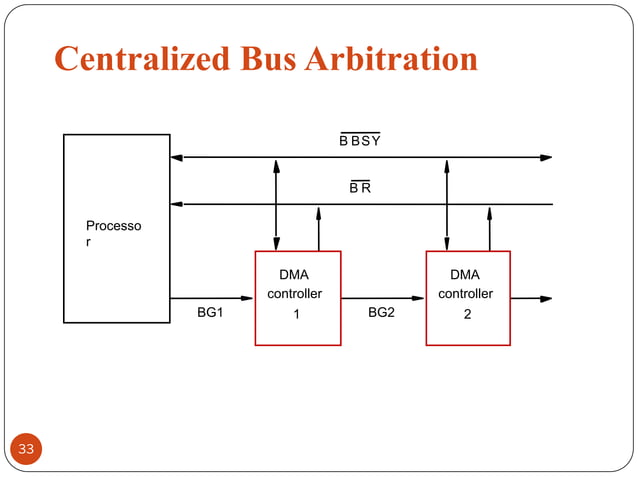 Centralized Bus Arbitration

$\overline{BBSY}$

$\overline{BR}$

Processo
r

DMA
controller
1

DMA
controller
2

BG1

BG2

33